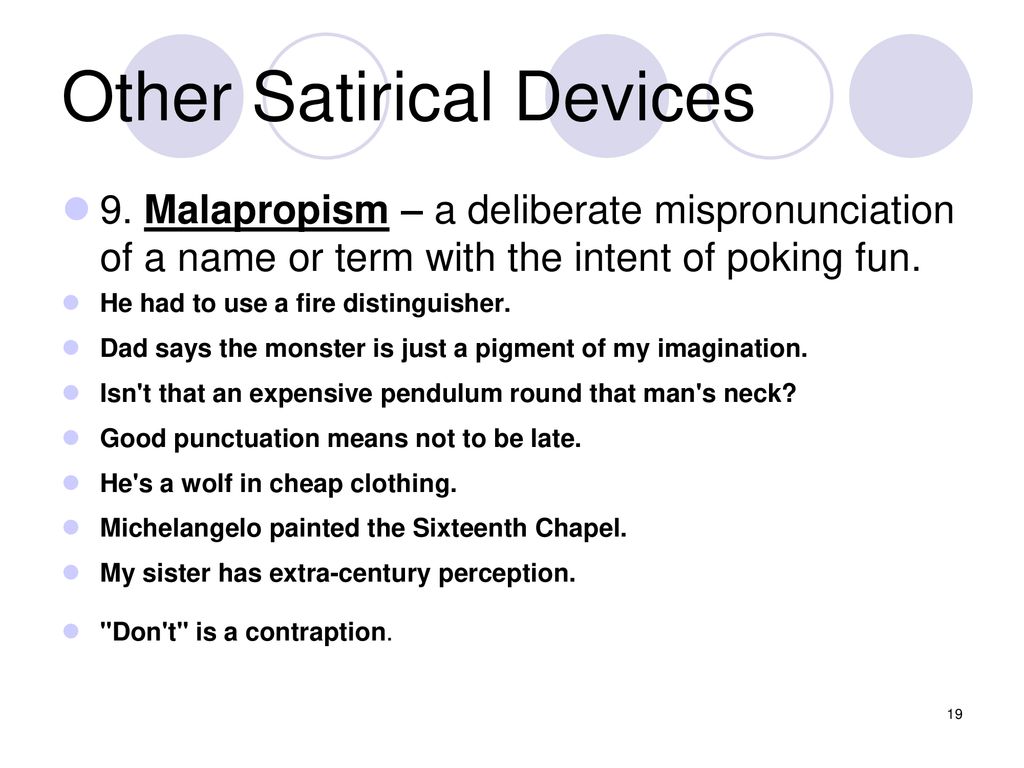 Other Satirical Devices

9. Malapropism – a deliberate mispronunciation of a name or term with the intent of poking fun.

He had to use a fire distinguisher.

Dad says the monster is just a pigment of my imagination.

Isn't that an expensive pendulum round that man's neck?

Good punctuation means not to be late.

He's a wolf in cheap clothing.

Michelangelo painted the Sixteenth Chapel.

My sister has extra-century perception.

"Don't" is a contraption.

19